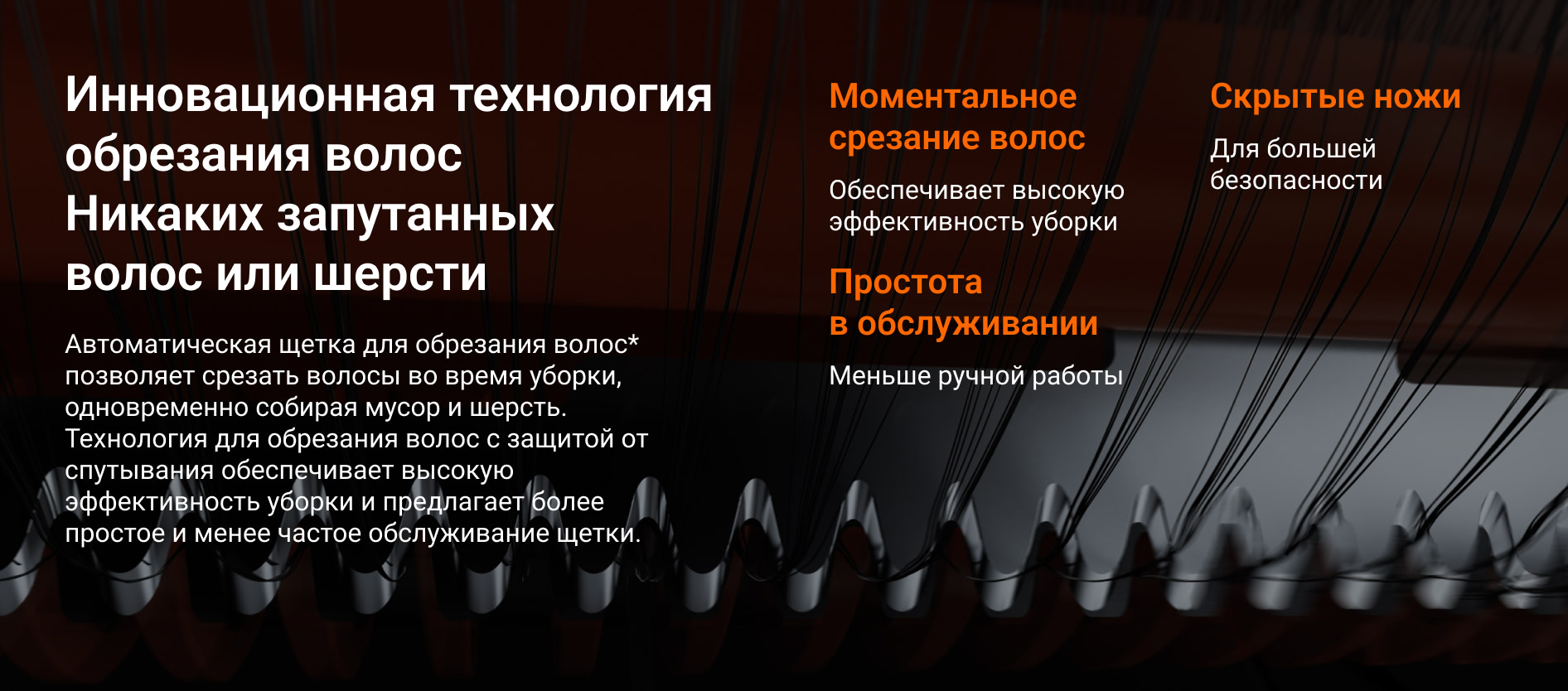 Инновационная технология обрезания волос
Никаких запутанных волос или шерсти

Автоматическая щетка для обрезания волос* позволяет срезать волосы во время уборки, одновременно собирая мусор и шерсть. Технология для обрезания волос с защитой от спутывания обеспечивает высокую эффективность уборки и предлагает более простое и менее частое обслуживание щетки.

Моментальное срезание волос

Обеспечивает высокую эффективность уборки

Простота в обслуживании

Меньше ручной работы

Скрытые ножи

Для большей безопасности